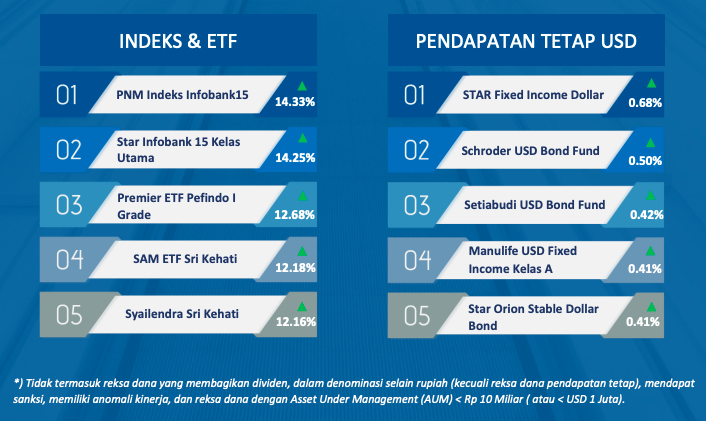 INDEKS & ETF

01 PNM Indeks Infobank15 14.33%

02 Star Infobank 15 Kelas Utama 14.25%

03 Premier ETF Pefindo I Grade 12.68%

04 SAM ETF Sri Kehati 12.18%

05 Syailendra Sri Kehati 12.16%

PENDAPATAN TETAP USD

01 STAR Fixed Income Dollar 0.68%

02 Schroder USD Bond Fund 0.50%

03 Setiabudi USD Bond Fund 0.42%

04 Manulife USD Fixed Income Kelas A 0.41%

05 Star Orion Stable Dollar Bond 0.41%

*) Tidak termasuk reksa dana yang membagikan dividen, dalam denominasi selain rupiah (kecuali reksa dana pendapatan tetap), mendapat sanksi, memiliki anomali kinerja, dan reksa dana dengan Asset Under Management (AUM) < Rp 10 Miliar ( atau < USD 1 Juta).